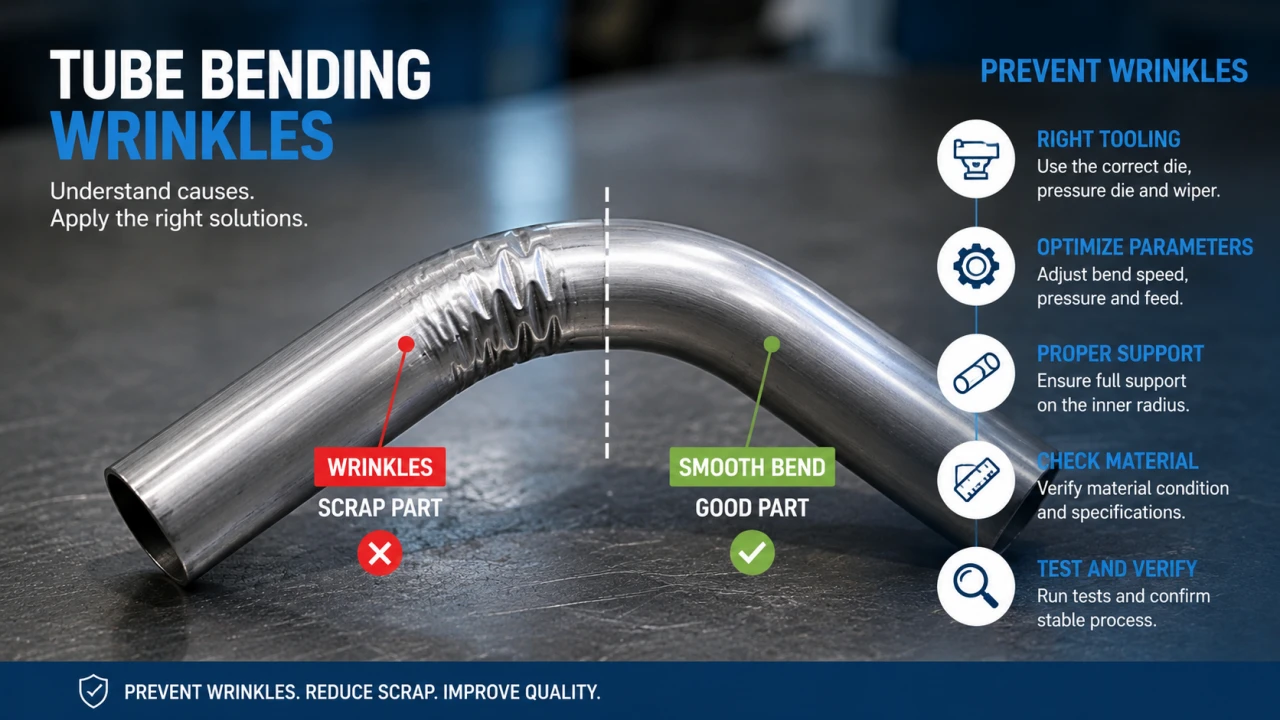 TUBE BENDING
WRINKLES

Understand causes.
Apply the right solutions.

WRINKLES
SCRAP PART

SMOOTH BEND
GOOD PART

PREVENT WRINKLES

RIGHT TOOLING
Use the correct die, pressure die and wiper.

OPTIMIZE PARAMETERS
Adjust bend speed, pressure and feed.

PROPER SUPPORT
Ensure full support on the inner radius.

CHECK MATERIAL
Verify material condition and specifications.

TEST AND VERIFY
Run tests and confirm stable process.

PREVENT WRINKLES. REDUCE SCRAP. IMPROVE QUALITY.